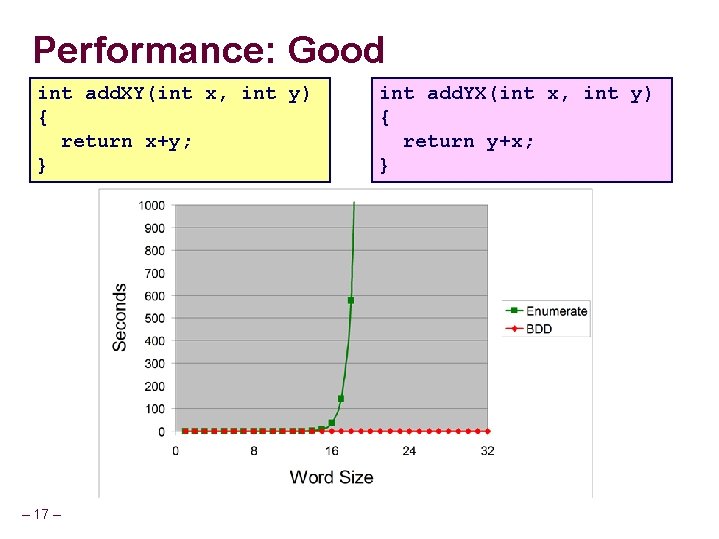 Performance: Good

int addXY(int x, int y)
{
  return x+y;
}

int addYX(int x, int y)
{
  return y+x;
}

1000
900
800
700
600
500
400
300
200
100
0

Seconds

0
8
16
24
32

Word Size

Enumerate
BDD

– 17 –